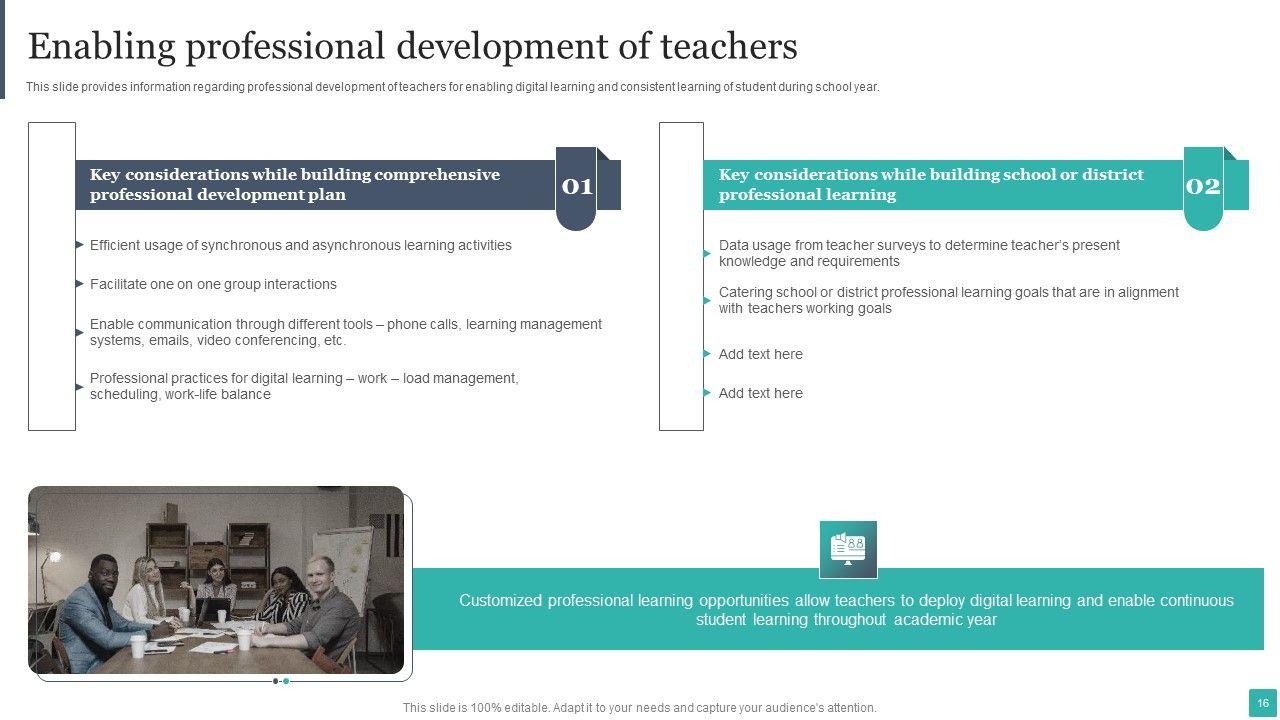 Enabling professional development of teachers

This slide provides information regarding professional development of teachers for enabling digital learning and consistent learning of student during school year.

Key considerations while building comprehensive professional development plan

01

Efficient usage of synchronous and asynchronous learning activities

Facilitate one on one group interactions

Enable communication through different tools – phone calls, learning management systems, emails, video conferencing, etc.

Professional practices for digital learning – work – load management, scheduling, work-life balance

Key considerations while building school or district professional learning

02

Data usage from teacher surveys to determine teacher's present knowledge and requirements

Catering school or district professional learning goals that are in alignment with teachers working goals

Add text here

Add text here

Customized professional learning opportunities allow teachers to deploy digital learning and enable continuous student learning throughout academic year

This slide is 100% editable. Adapt it to your needs and capture your audience's attention.

16